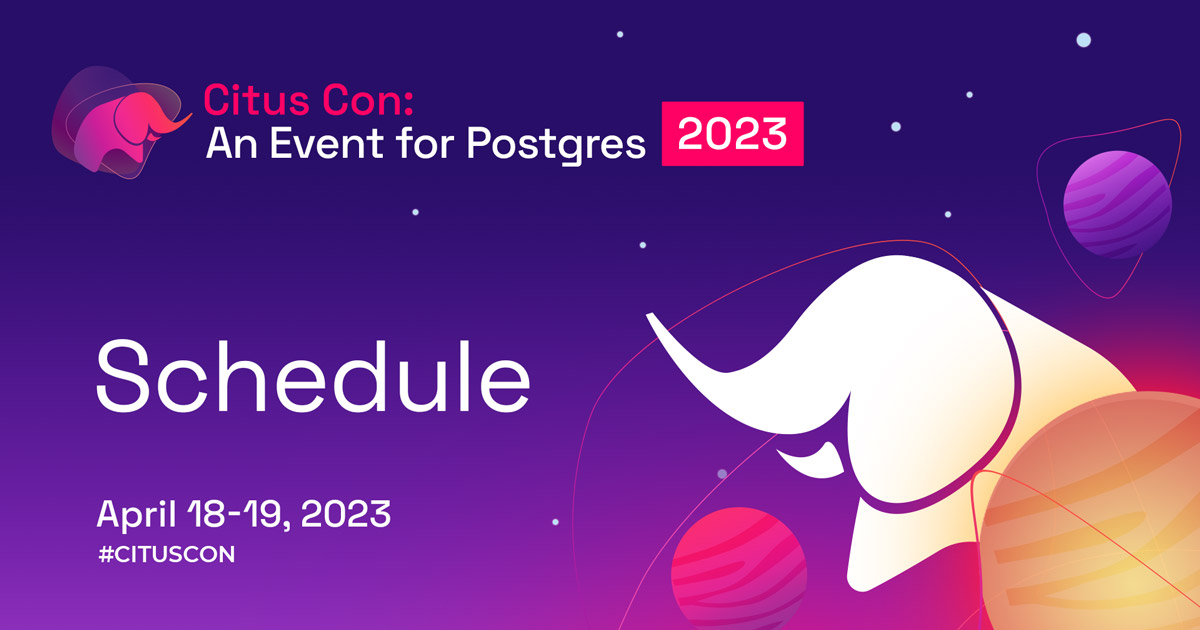 Citus Con:
An Event for Postgres 2023

Schedule

April 18-19, 2023
#CITUSCON